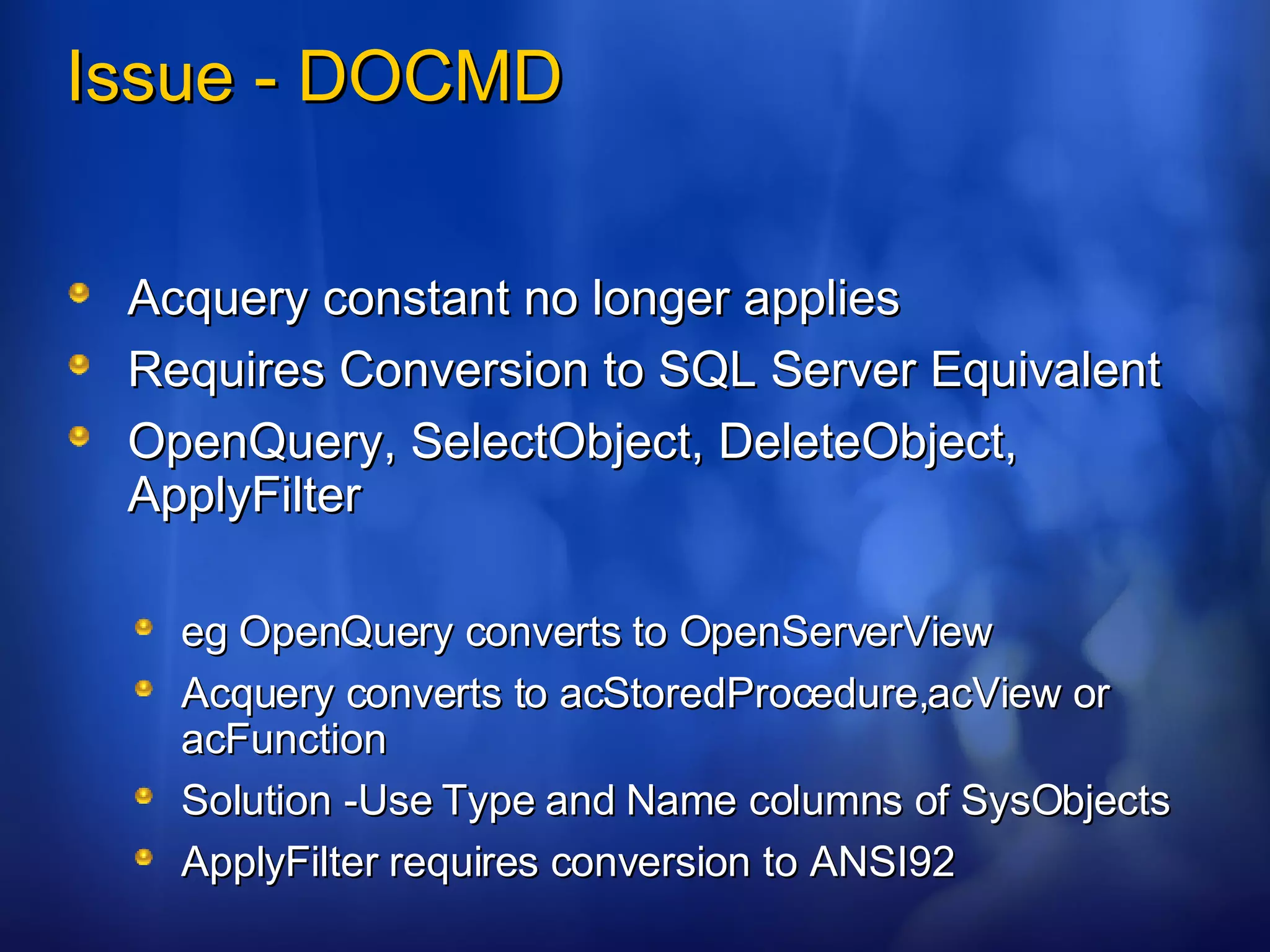 Issue - DOCMD

Acquery constant no longer applies

Requires Conversion to SQL Server Equivalent

OpenQuery, SelectObject, DeleteObject, ApplyFilter

eg OpenQuery converts to OpenServerView

Acquery converts to acStoredProcedure,acView or acFunction

Solution -Use Type and Name columns of SysObjects

ApplyFilter requires conversion to ANSI92